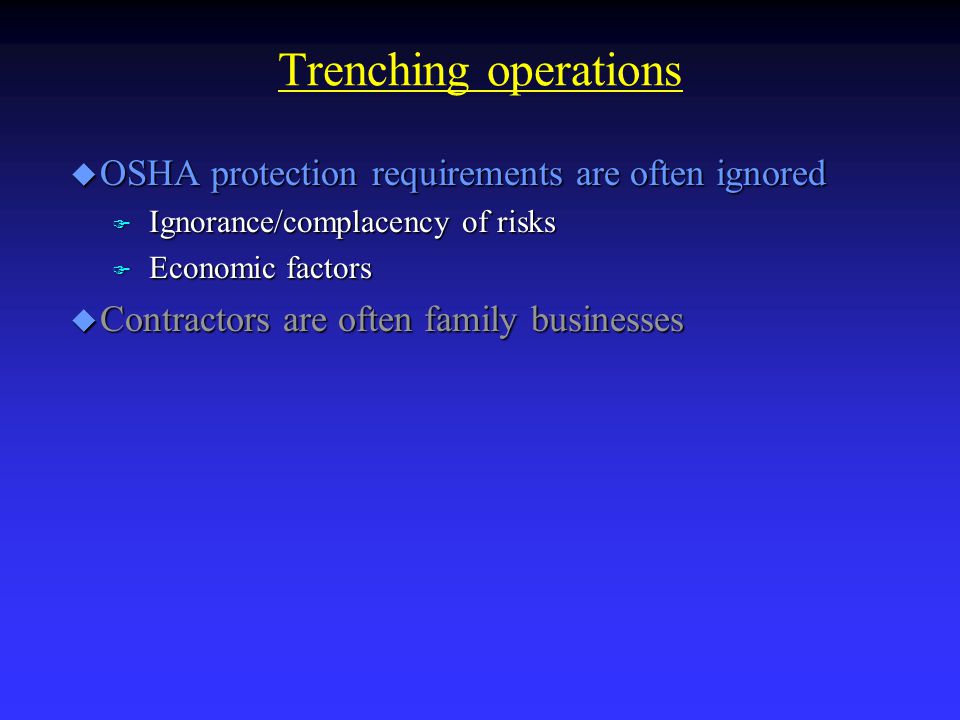 Trenching operations

OSHA protection requirements are often ignored

Ignorance/complacency of risks

Economic factors

Contractors are often family businesses